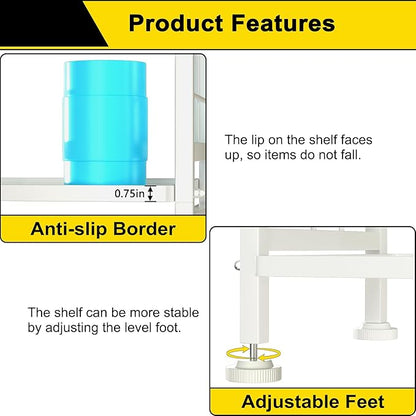 Product Features

0.75in

Anti-slip Border

The lip on the shelf faces up, so items do not fall.

The shelf can be more stable by adjusting the level foot.

Adjustable Feet